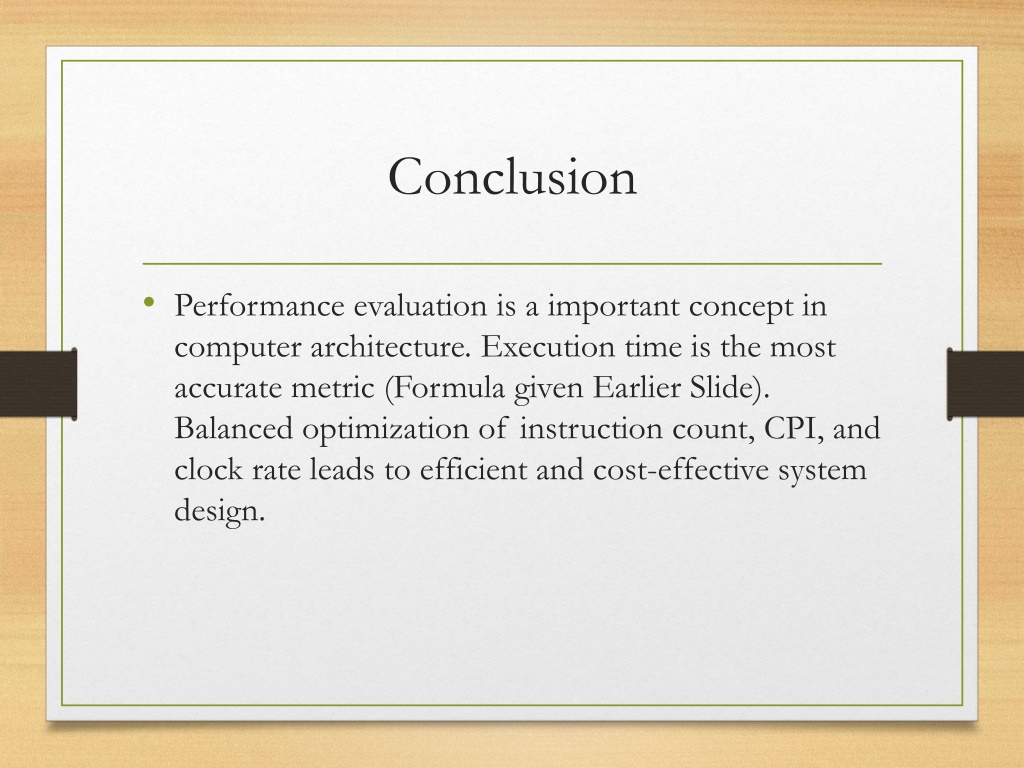 Conclusion

• Performance evaluation is a important concept in computer architecture. Execution time is the most accurate metric (Formula given Earlier Slide). Balanced optimization of instruction count, CPI, and clock rate leads to efficient and cost-effective system design.